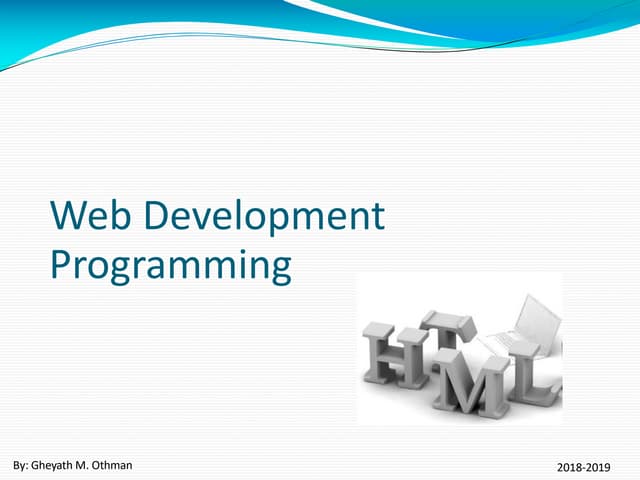 Web Development Programming

HTML

By: Gheyath M. Othman

2018-2019